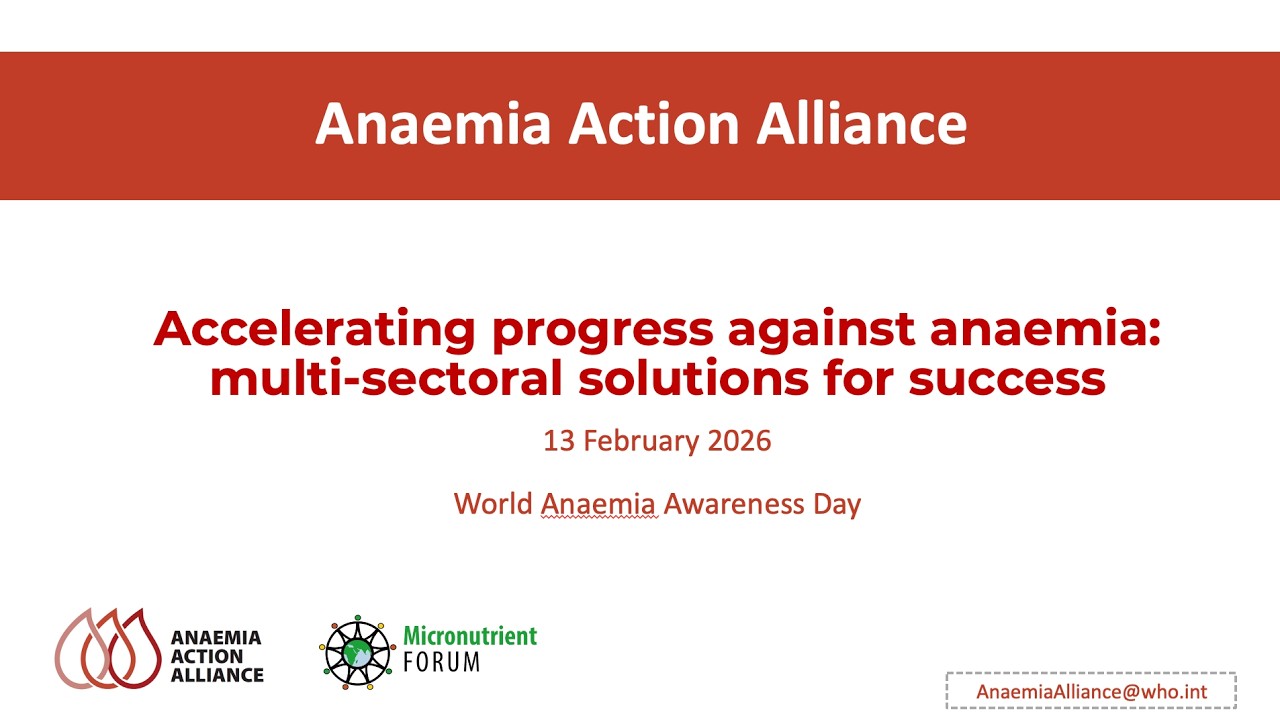 Anaemia Action Alliance

Accelerating progress against anaemia: multi-sectoral solutions for success

13 February 2026

World Anaemia Awareness Day

ANAEMIA ACTION ALLIANCE

Micronutrient FORUM

AnaemiaAlliance@who.int